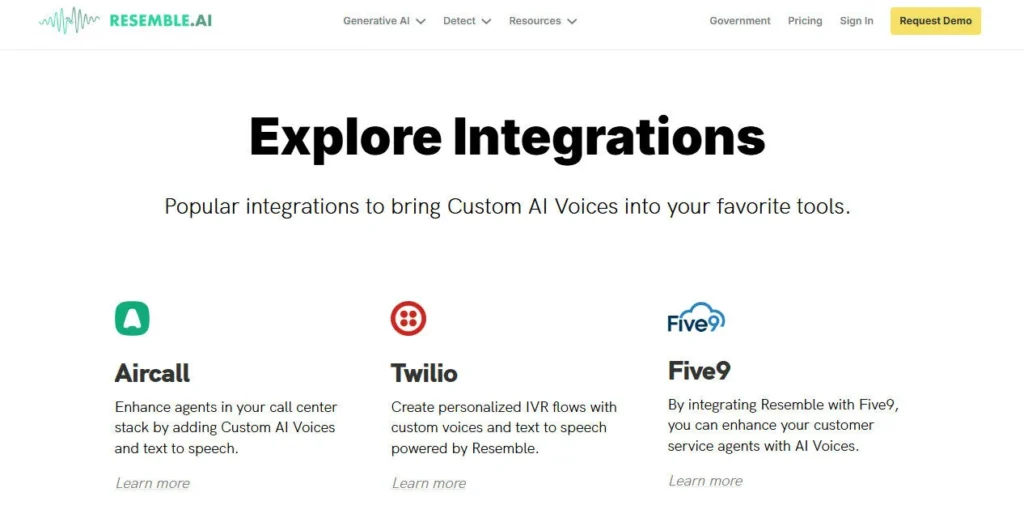 RESEMBLE.AI

Generative AI Detect Resources

Government Pricing Sign In Request Demo

Explore Integrations

Popular integrations to bring Custom AI Voices into your favorite tools.

Aircall

Enhance agents in your call center stack by adding Custom AI Voices and text to speech.

Learn more

Twilio

Create personalized IVR flows with custom voices and text to speech powered by Resemble.

Learn more

Five9

Five9

By integrating Resemble with Five9, you can enhance your customer service agents with AI Voices.

Learn more